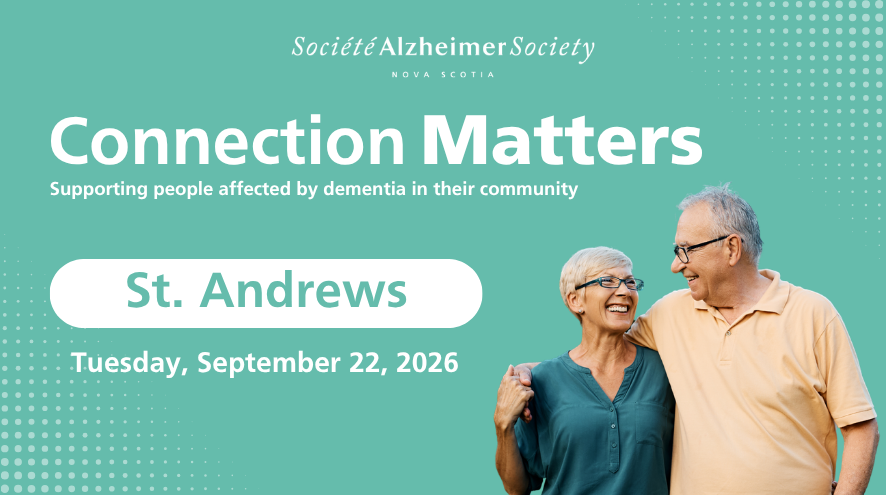 Société Alzheimer Society
NOVA SCOTIA

Connection Matters
Supporting people affected by dementia in their community

St. Andrews

Tuesday, September 22, 2026